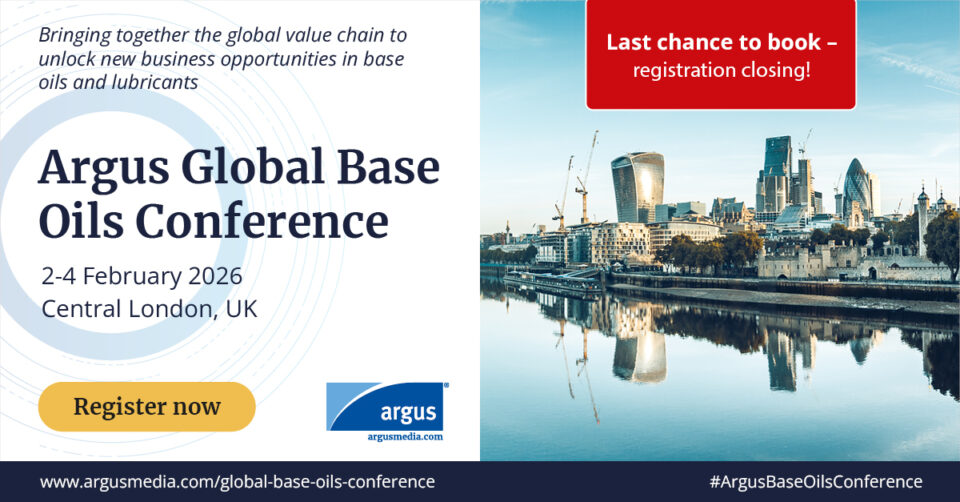 Bringing together the global value chain to unlock new business opportunities in base oils and lubricants

Argus Global Base Oils Conference

2-4 February 2026
Central London, UK

Register now

argus
argusmedia.com

Last chance to book – registration closing!

www.argusmedia.com/global-base-oils-conference

#ArgusBaseOilsConference